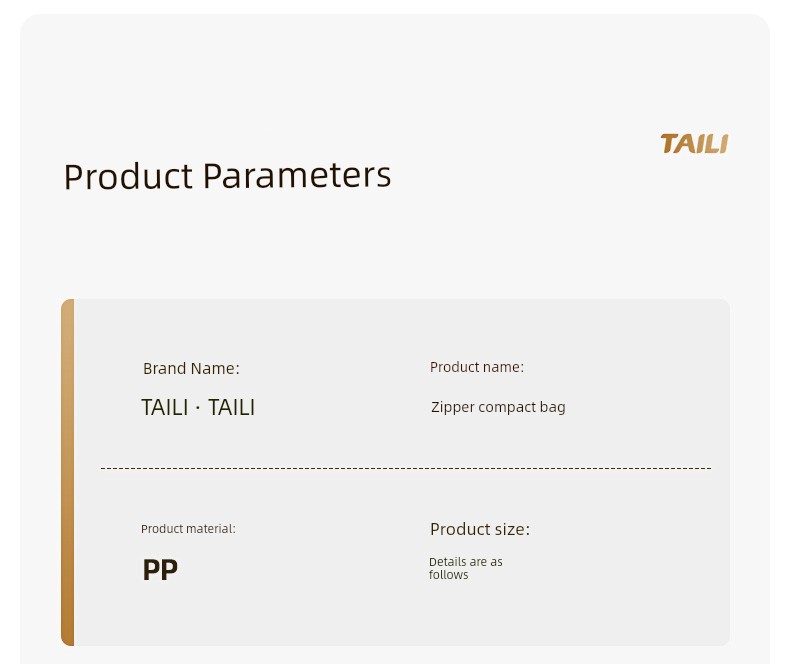 TAILI

Product Parameters

Brand Name:
TAILI · TAILI

Product name:
Zipper compact bag

Product material:
PP

Product size:
Details are as follows